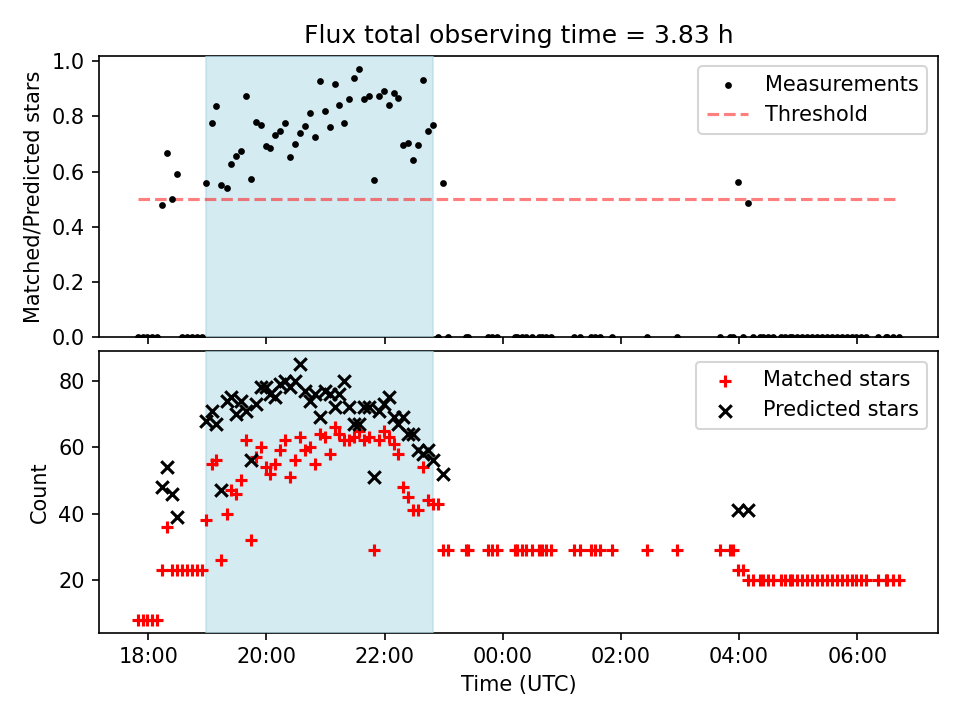 Flux total observing time = 3.83 h

Matched/Predicted stars

1.0
0.8
0.6
0.4
0.2
0.0

Measurements
Threshold

Count

80
60
40
20

Matched stars
Predicted stars

18:00
20:00
22:00
00:00
02:00
04:00
06:00

Time (UTC)